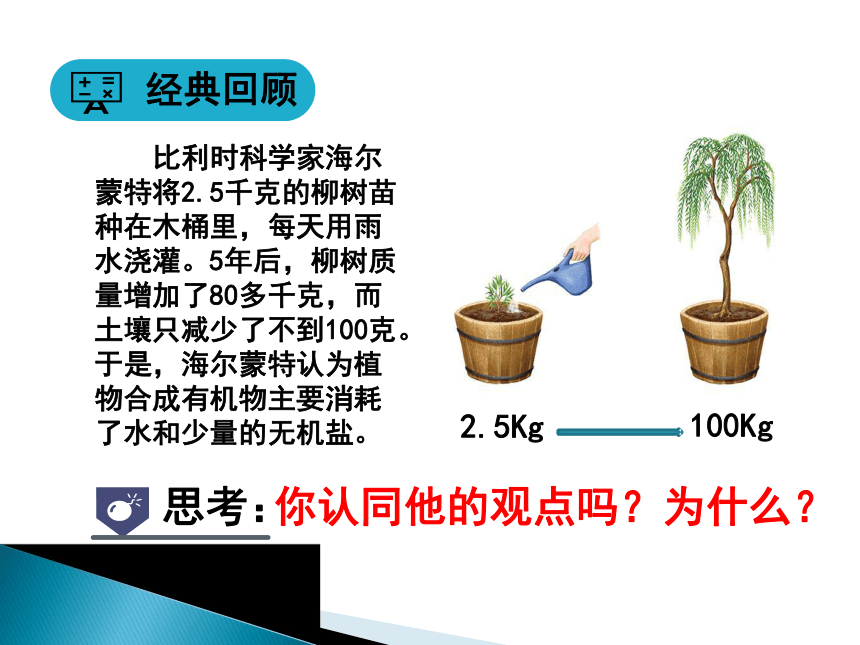 经典回顾

比利时科学家海尔蒙特将2.5千克的柳树苗种在木桶里，每天用雨水浇灌。5年后，柳树质量增加了80多千克，而土壤只减少了不到100克。于是，海尔蒙特认为植物合成有机物主要消耗了水和少量的无机盐。

2.5Kg

100Kg

思考：你认同他的观点吗？为什么？